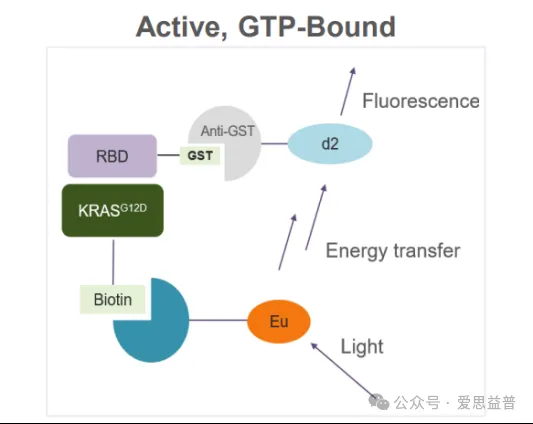 Active, GTP-Bound

Fluorescence

Anti-GST

RBD

GST

d2

KRAS$^{G12D}$

Energy transfer

Biotin

Eu

Light

公众号 · 爱思益普